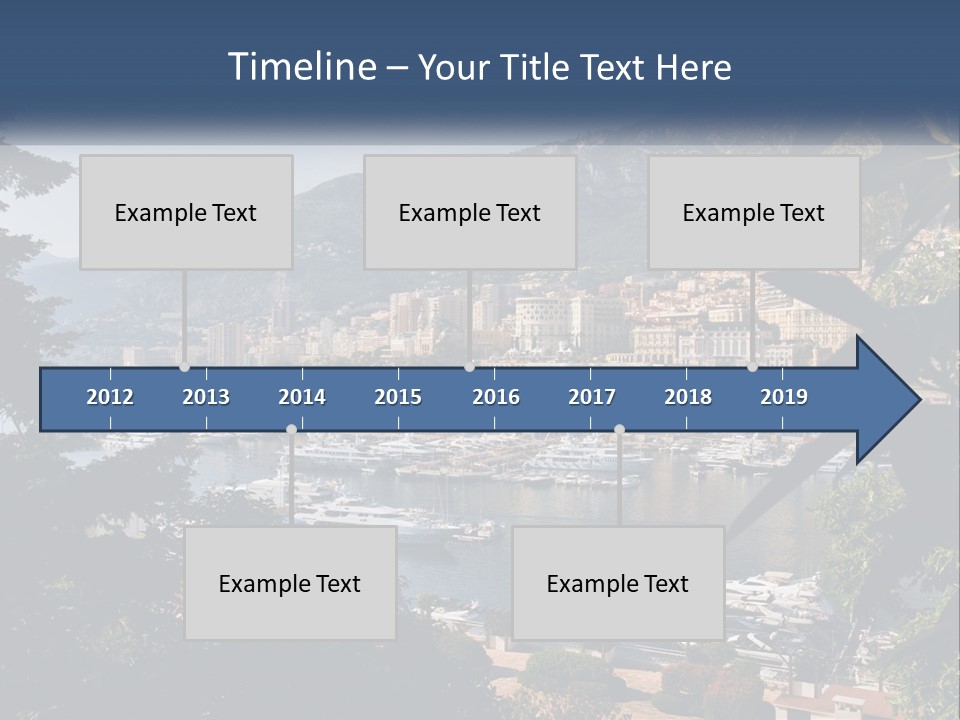 Timeline – Your Title Text Here

Example Text

Example Text

Example Text

2012 2013 2014 2015 2016 2017 2018 2019

Example Text

Example Text